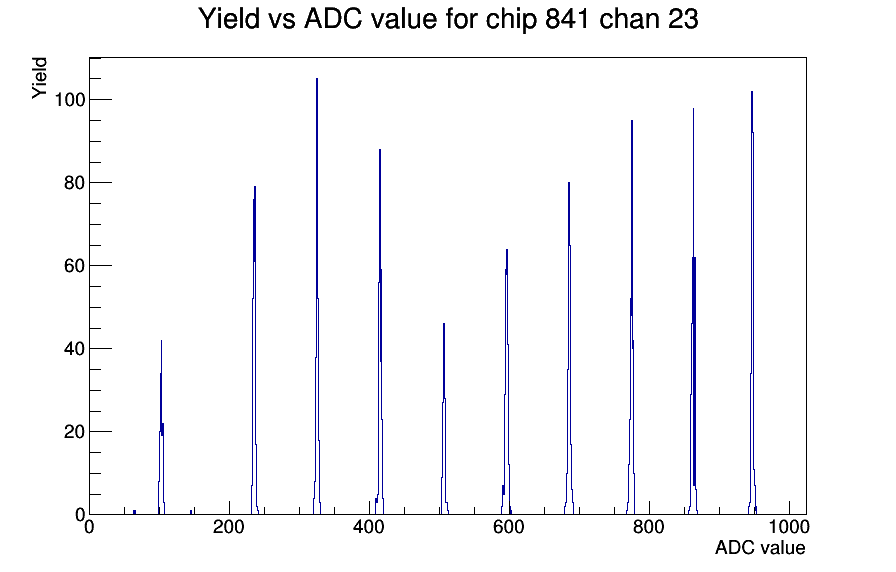 Yield vs ADC value for chip 841 chan 23

Yield

100

80

60

40

20

0

0

200

400

600

800

1000

ADC value